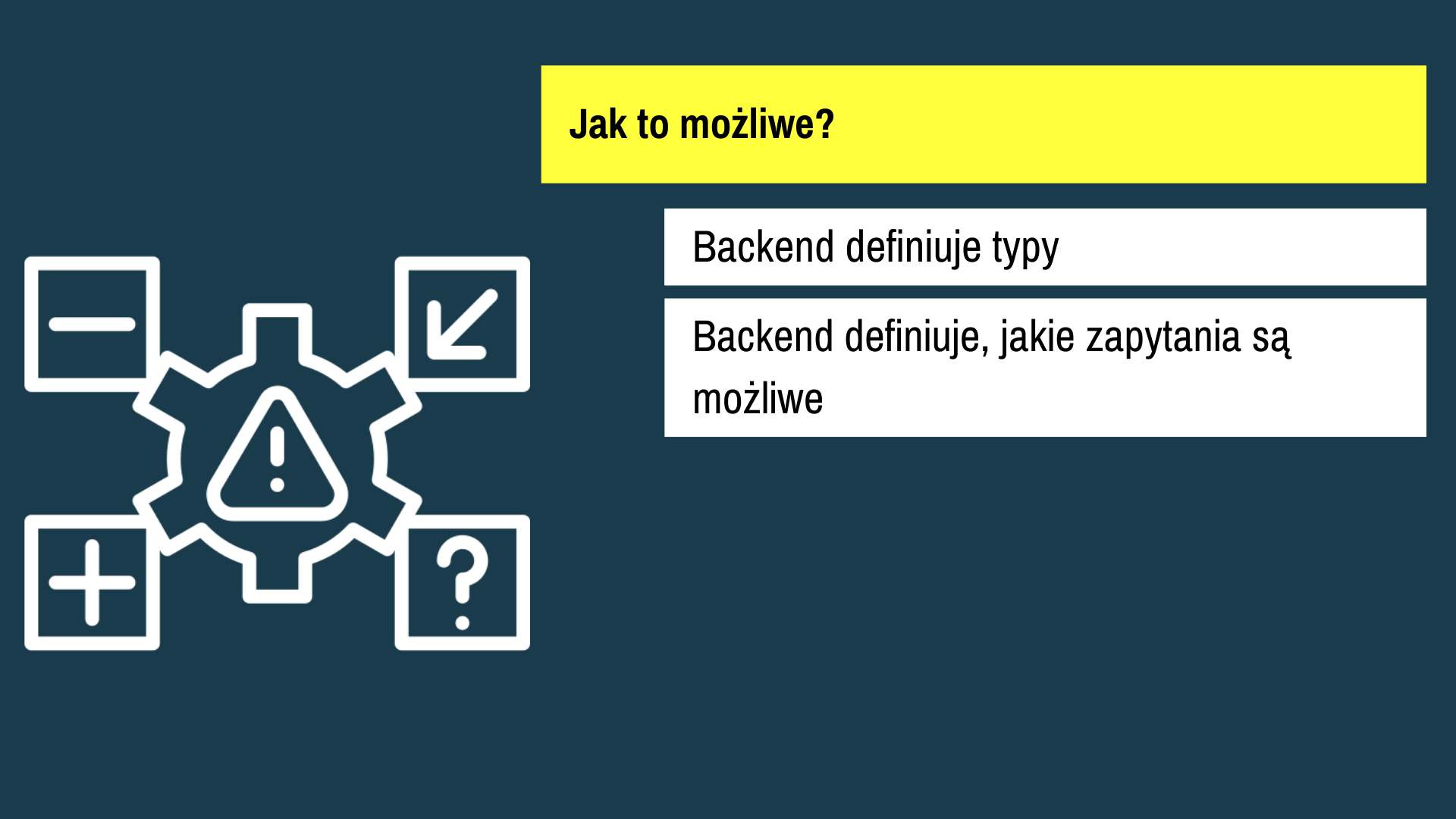 Jak to możliwe?

Backend definiuje typy

Backend definiuje, jakie zapytania są możliwe